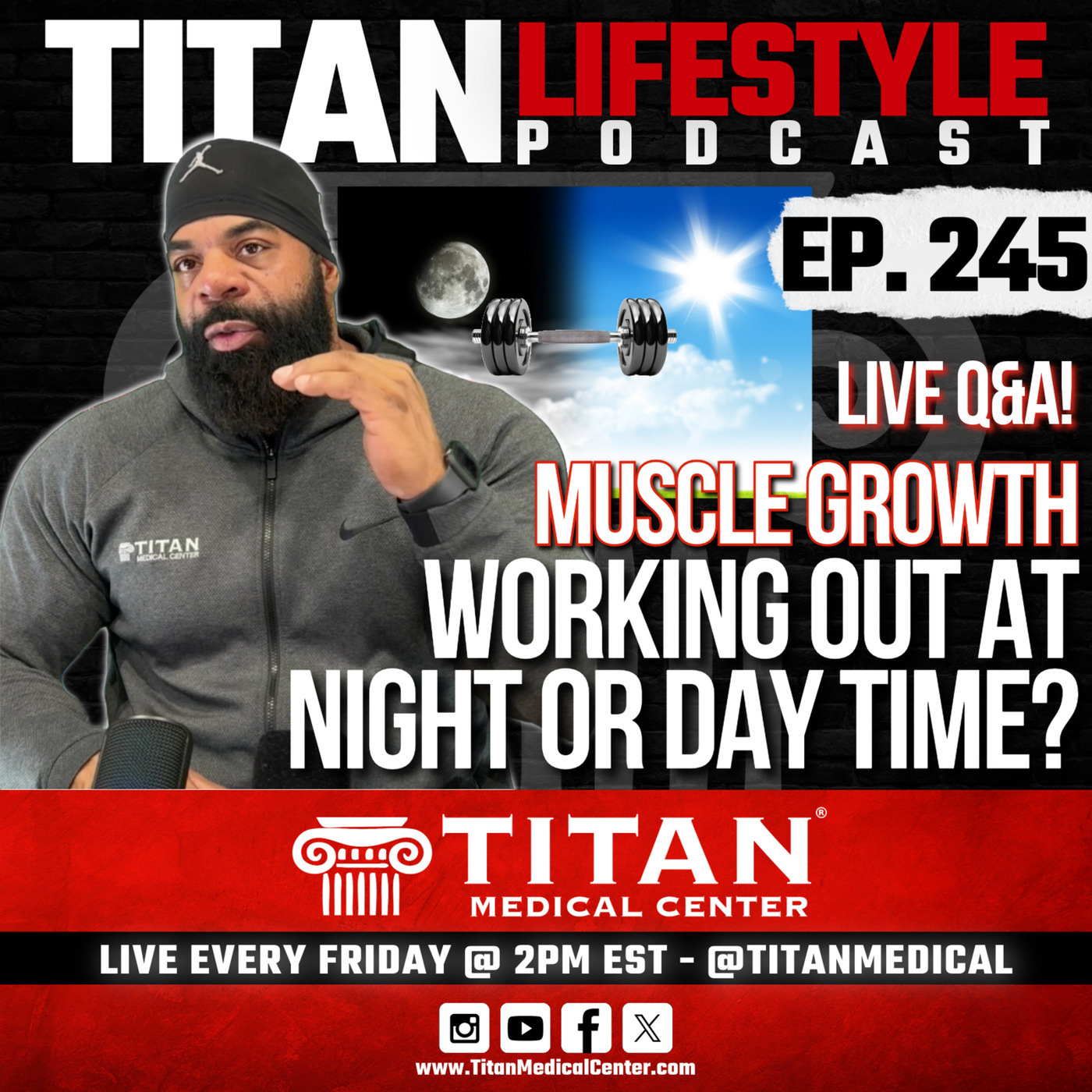 TITAN LIFESTYLE PODCAST

EP. 245

LIVE Q&A!

MUSCLE GROWTH
WORKING OUT AT NIGHT OR DAY TIME?

TITAN MEDICAL CENTER

TITAN®
MEDICAL CENTER

LIVE EVERY FRIDAY @ 2PM EST - @TITANMEDICAL

www.TitanMedicalCenter.com